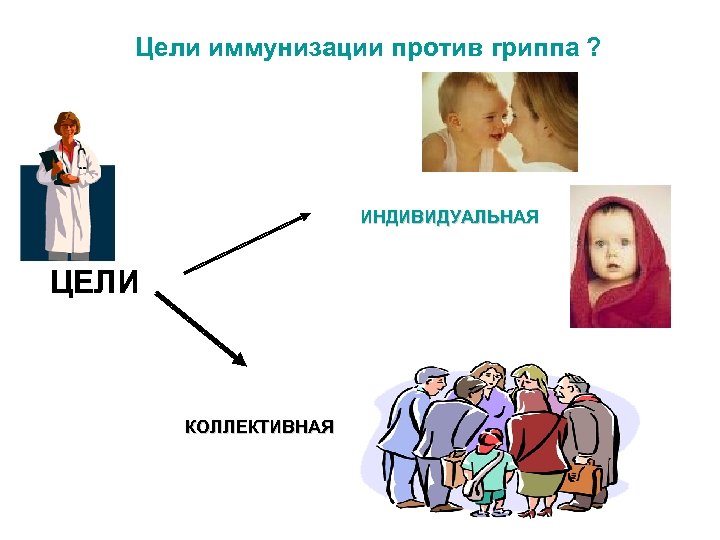 Цели иммунизации против гриппа ?

ИНДИВИДУАЛЬНАЯ

ЦЕЛИ

КОЛЛЕКТИВНАЯ